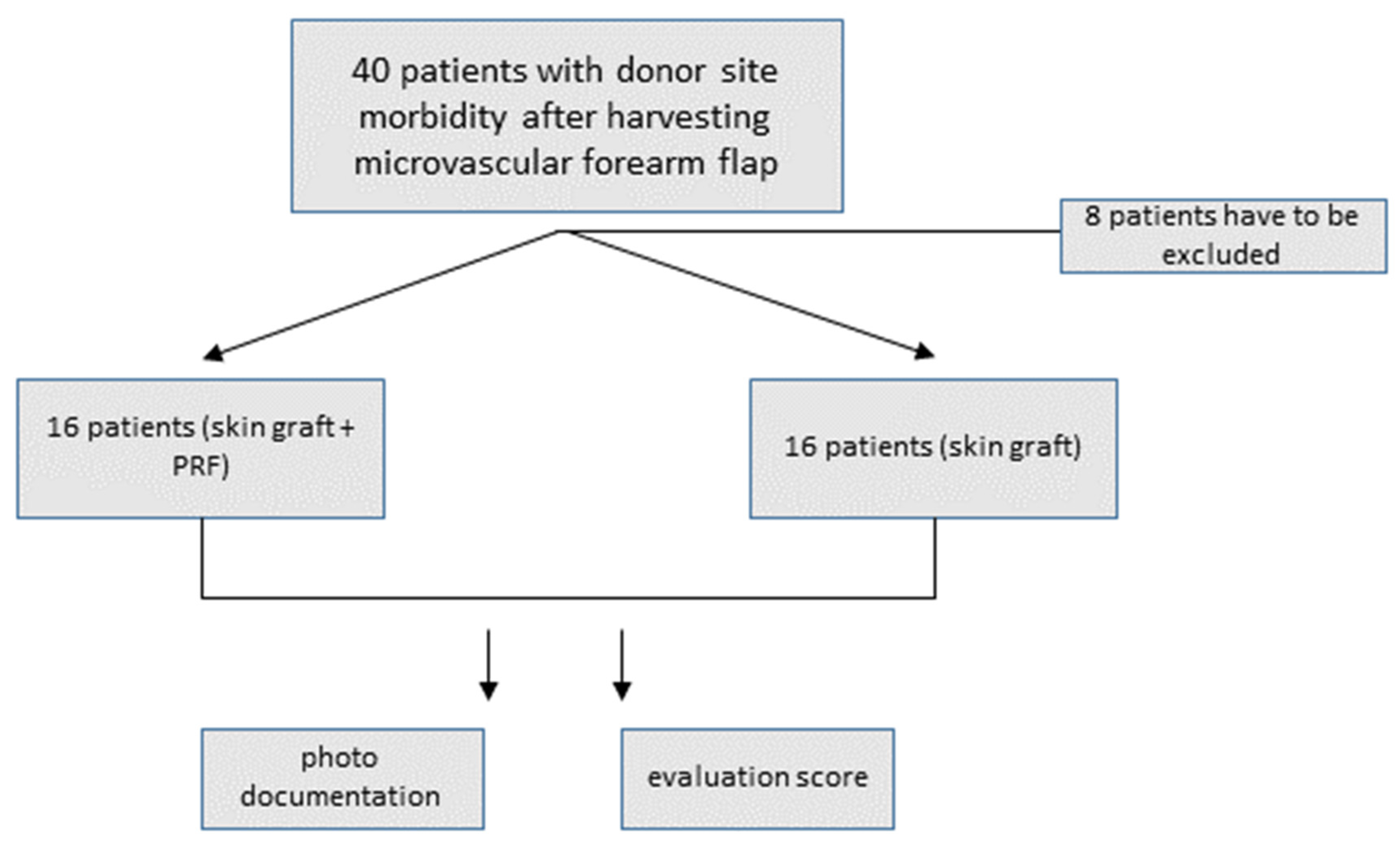 40 patients with donor site morbidity after harvesting microvascular forearm flap

8 patients have to be excluded

16 patients (skin graft + PRF)

16 patients (skin graft)

photo documentation

evaluation score